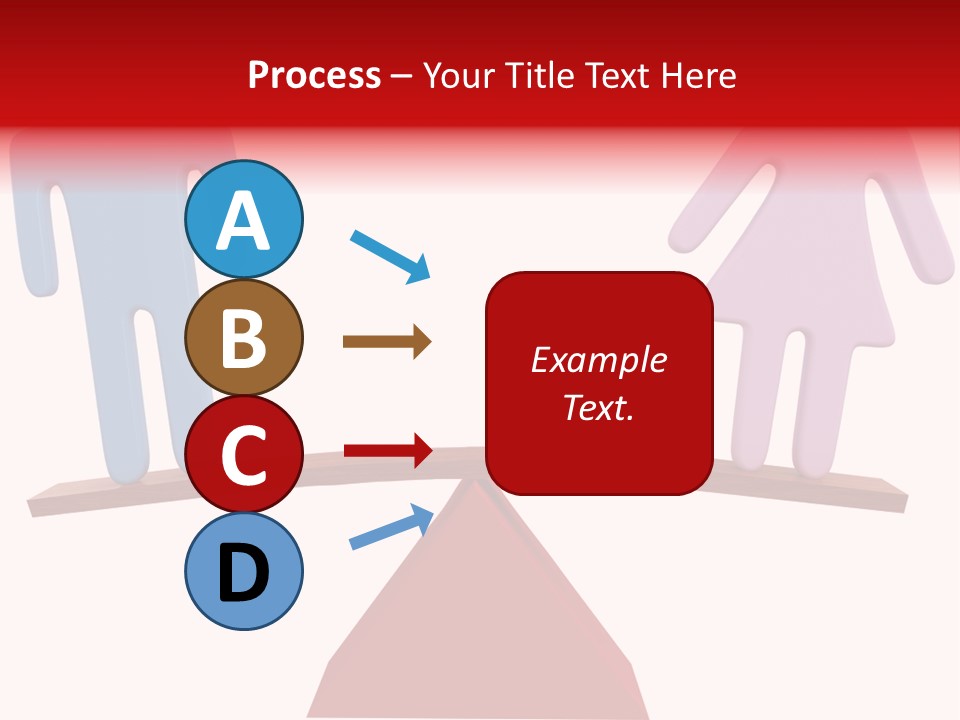 Process – Your Title Text Here

A

B

C

D

Example Text.